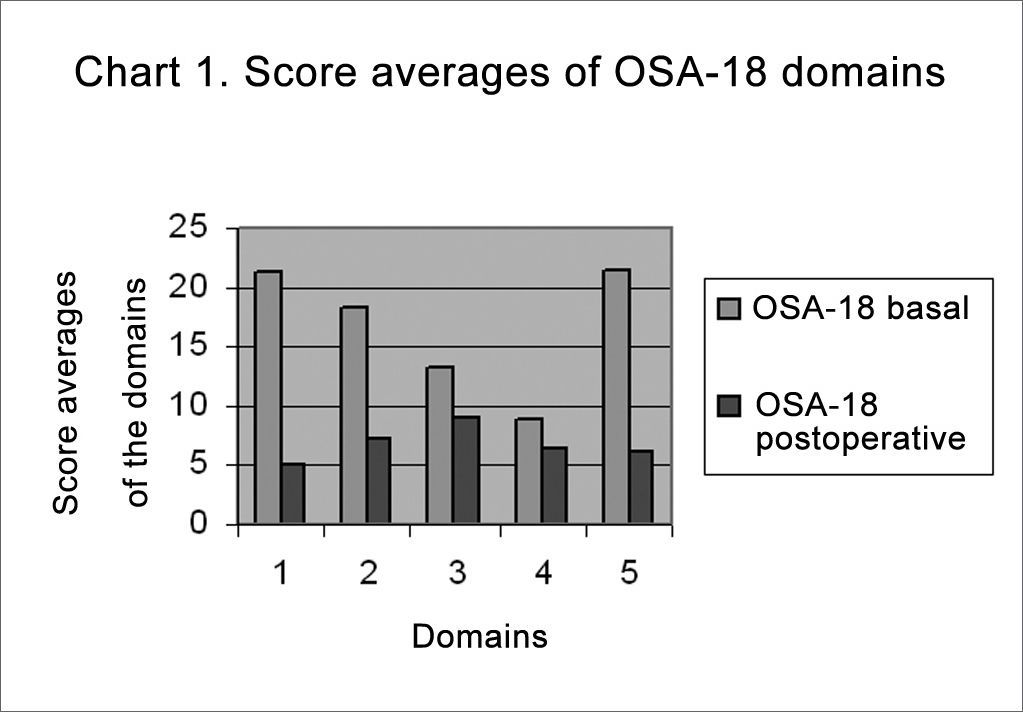 Chart 1. Score averages of OSA-18 domains

Score averages of the domains

25
20
15
10
5
0

1 2 3 4 5

Domains

OSA-18 basal
OSA-18 postoperative